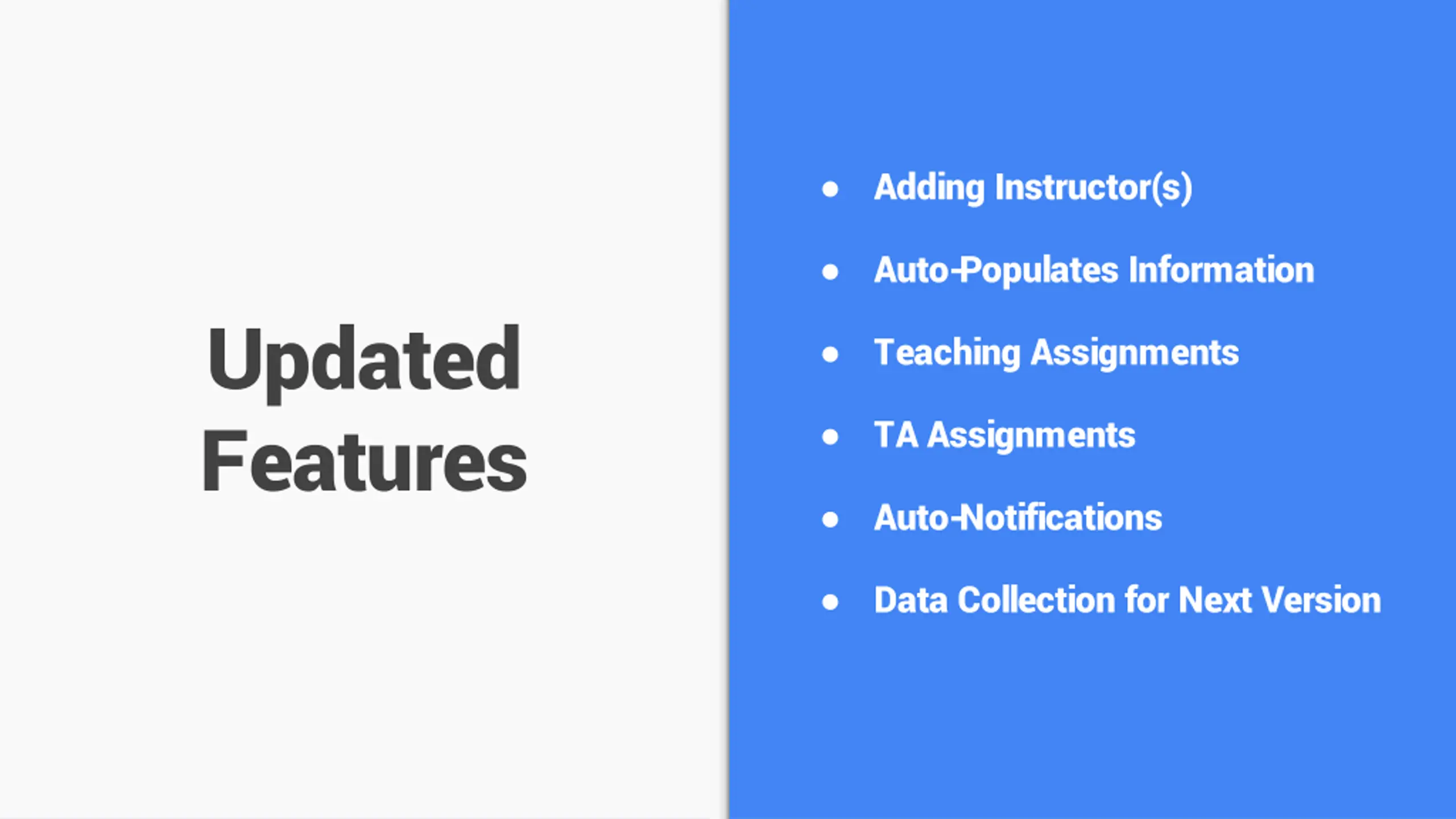 Updated Features

- Adding Instructor(s)
- Auto-Populates Information
- Teaching Assignments
- TA Assignments
- Auto-Notifications
- Data Collection for Next Version